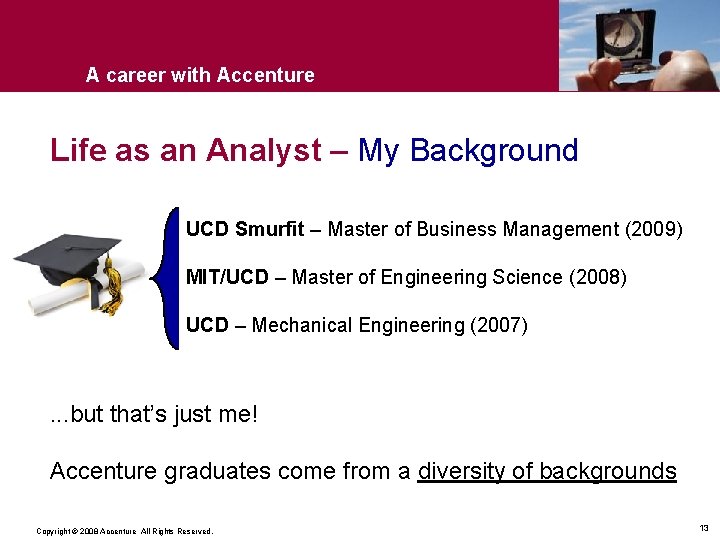 A career with Accenture

Life as an Analyst – My Background

UCD Smurfit – Master of Business Management (2009)

MIT/UCD – Master of Engineering Science (2008)

UCD – Mechanical Engineering (2007)

...but that's just me!

Accenture graduates come from a diversity of backgrounds

Copyright © 2008 Accenture All Rights Reserved.

13